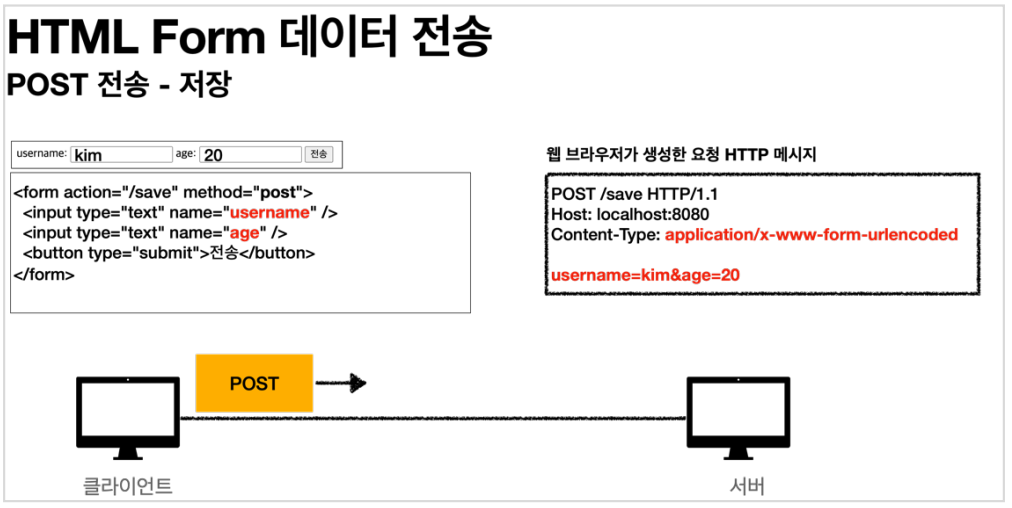 HTML Form 데이터 전송
POST 전송 - 저장

username: kim age: 20 전송

<form action="/save" method="post">
<input type="text" name="username" />
<input type="text" name="age" />
<button type="submit">전송</button>
</form>

웹 브라우저가 생성한 요청 HTTP 메시지

POST /save HTTP/1.1
Host: localhost:8080
Content-Type: application/x-www-form-urlencoded

username=kim&age=20

POST

클라이언트

서버